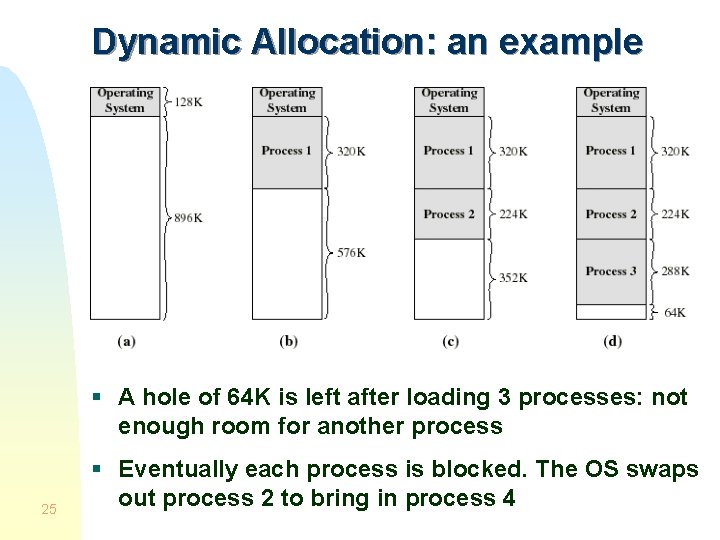 Dynamic Allocation: an example

Operating System
128K
896K
(a)

Operating System
Process 1
320K
576K
(b)

Operating System
Process 1
320K
Process 2
224K
352K
(c)

Operating System
Process 1
320K
Process 2
224K
Process 3
288K
64K
(d)

▪ A hole of 64K is left after loading 3 processes: not enough room for another process

▪ Eventually each process is blocked. The OS swaps out process 2 to bring in process 4

25